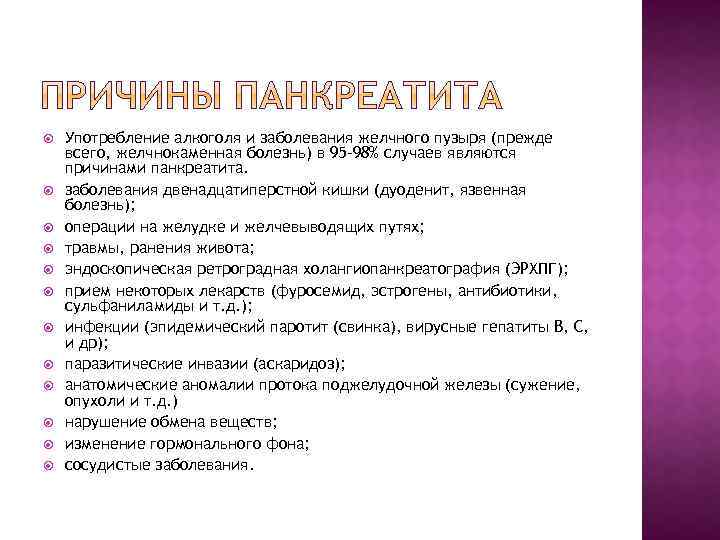 ПРИЧИНЫ ПАНКРЕАТИТА

Употребление алкоголя и заболевания желчного пузыря (прежде всего, желчнокаменная болезнь) в 95-98% случаев являются причинами панкреатита.

заболевания двенадцатиперстной кишки (дуоденит, язвенная болезнь);

операции на желудке и желчевыводящих путях;

травмы, ранения живота;

эндоскопическая ретроградная холангиопанкреатография (ЭРХПГ);

прием некоторых лекарств (фуросемид, эстрогены, антибиотики, сульфаниламиды и т.д.);

инфекции (эпидемический паротит (свинка), вирусные гепатиты В, С, и др);

паразитические инвазии (аскаридоз);

анатомические аномалии протока поджелудочной железы (сужение, опухоли и т.д.)

нарушение обмена веществ;

изменение гормонального фона;

сосудистые заболевания.